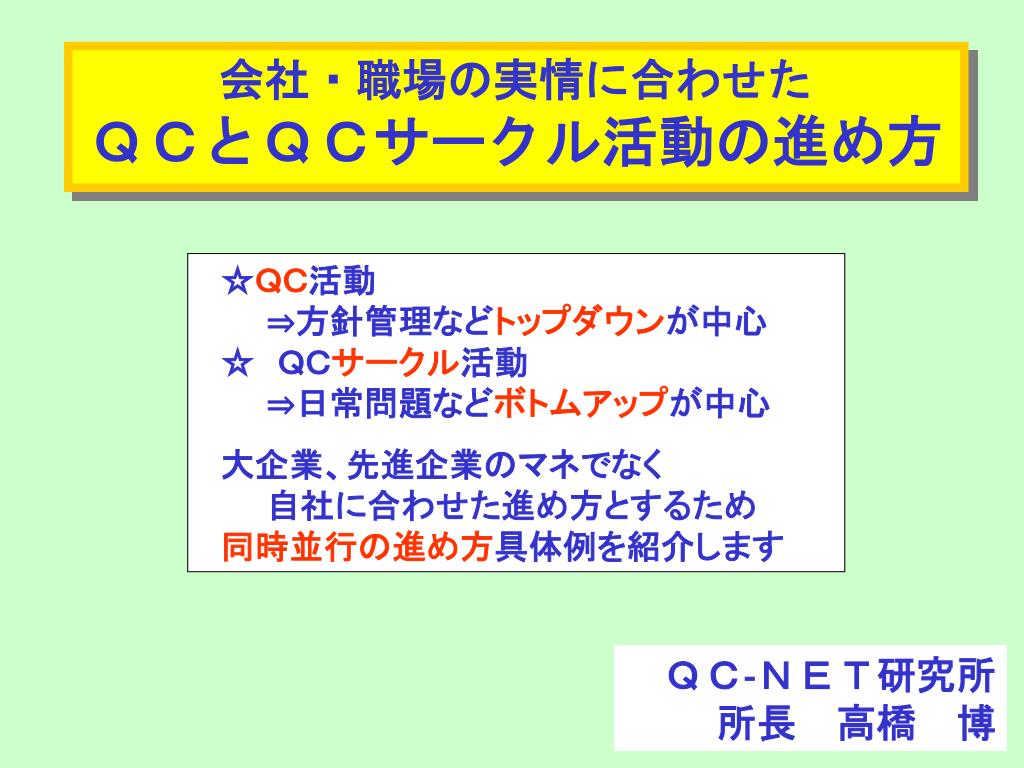 会社・職場の実情に合わせた
ＱＣとＱＣサークル活動の進め方

☆QC活動
⇒方針管理などトップダウンが中心
☆ QCサークル活動
⇒日常問題などボトムアップが中心

大企業、先進企業のマネでなく
自社に合わせた進め方とするため
同時並行の進め方具体例を紹介します

ＱＣ-ＮＥＴ研究所
所長 高橋 博